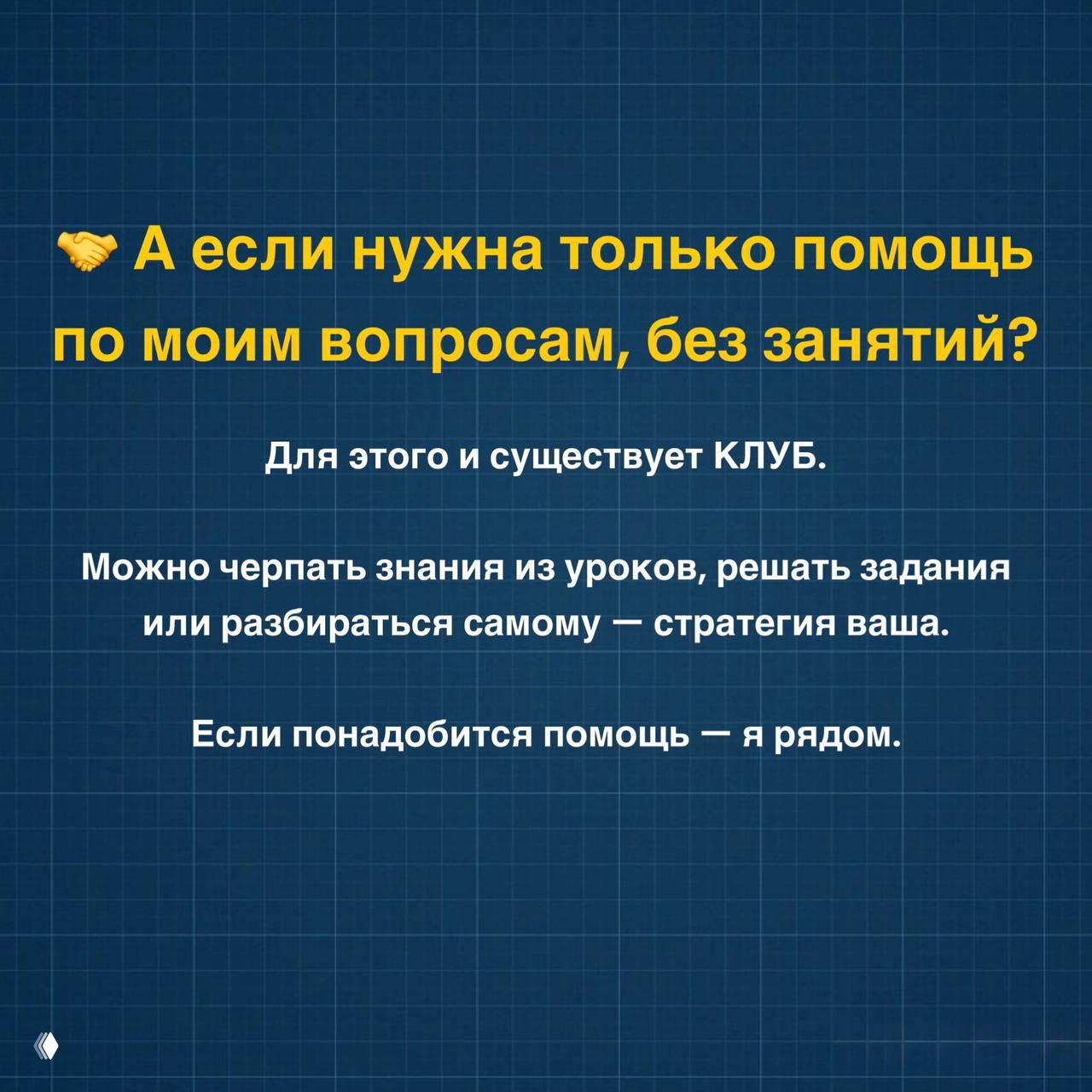 🤝 А если нужна только помощь по моим вопросам, без занятий?

Для этого и существует КЛУБ.

Можно черпать знания из уроков, решать задания или разбираться самому — стратегия ваша.

Если понадобится помощь — я рядом.